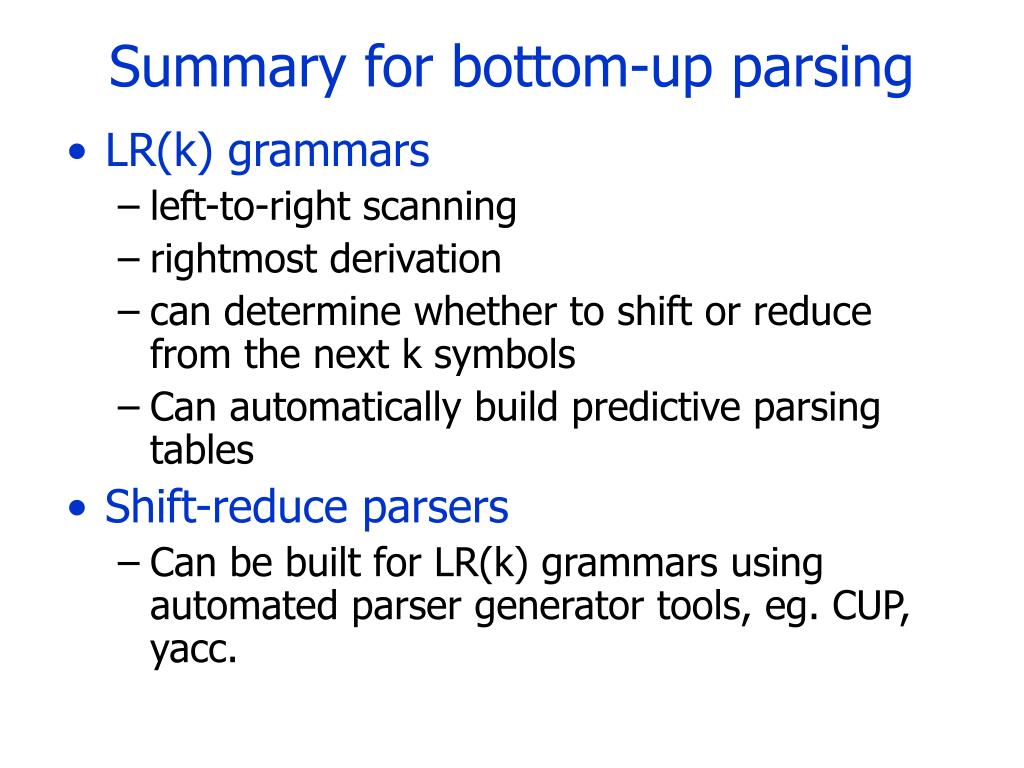 Summary for bottom-up parsing

• LR(k) grammars
– left-to-right scanning
– rightmost derivation
– can determine whether to shift or reduce from the next k symbols
– Can automatically build predictive parsing tables

• Shift-reduce parsers
– Can be built for LR(k) grammars using automated parser generator tools, eg. CUP, yacc.